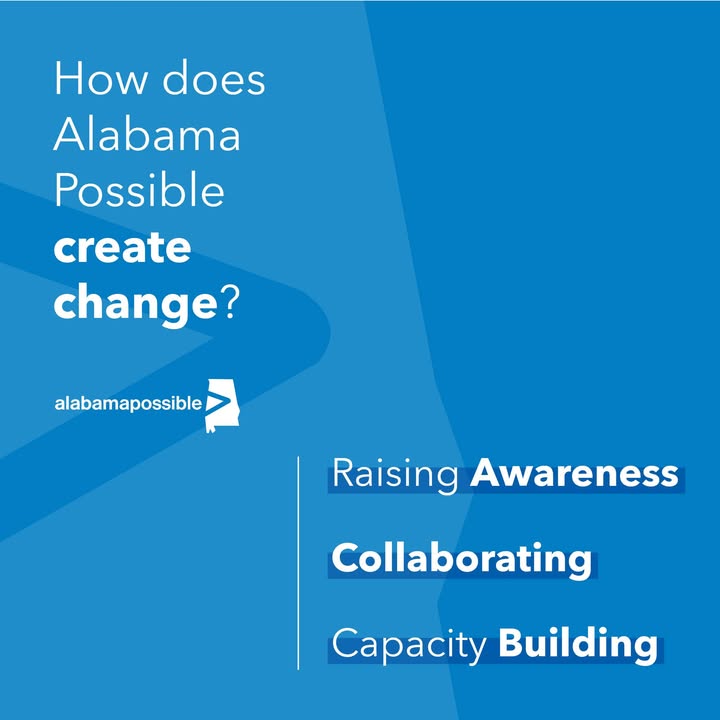 How does Alabama Possible create change?

alabamapossible

Raising Awareness

Collaborating

Capacity Building